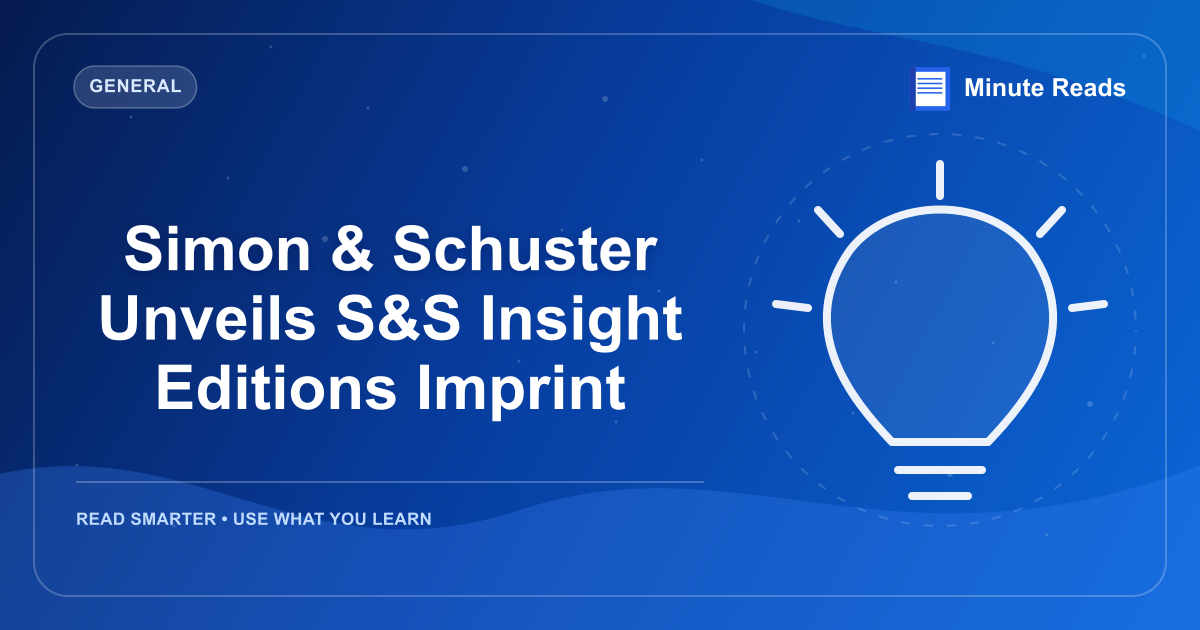 GENERAL

Minute Reads

Simon & Schuster Unveils S&S Insight Editions Imprint

READ SMARTER • USE WHAT YOU LEARN